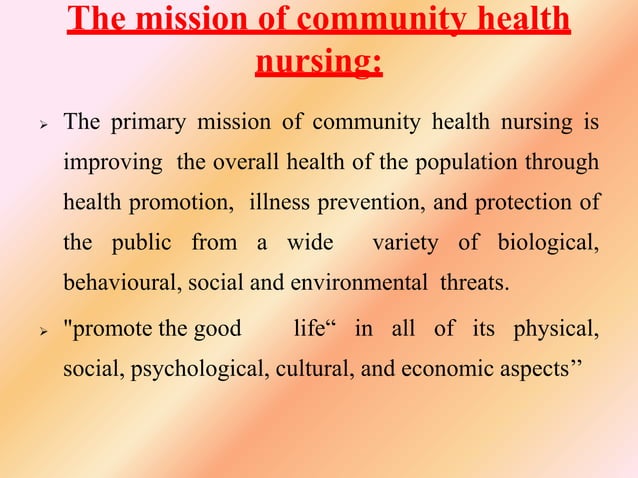 The mission of community health nursing:

➢ The primary mission of community health nursing is improving the overall health of the population through health promotion, illness prevention, and protection of the public from a wide variety of biological, behavioural, social and environmental threats.

➢ "promote the good life“ in all of its physical, social, psychological, cultural, and economic aspects”